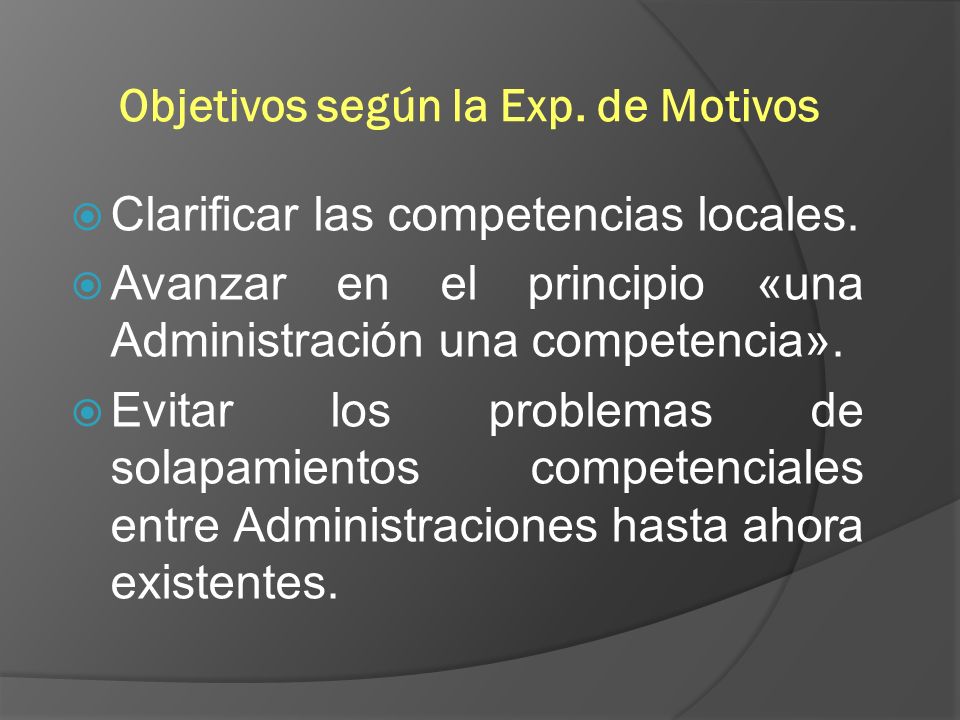 Objetivos según la Exp. de Motivos

Clarificar las competencias locales.

Avanzar en el principio «una Administración una competencia».

Evitar los problemas de solapamientos competenciales entre Administraciones hasta ahora existentes.